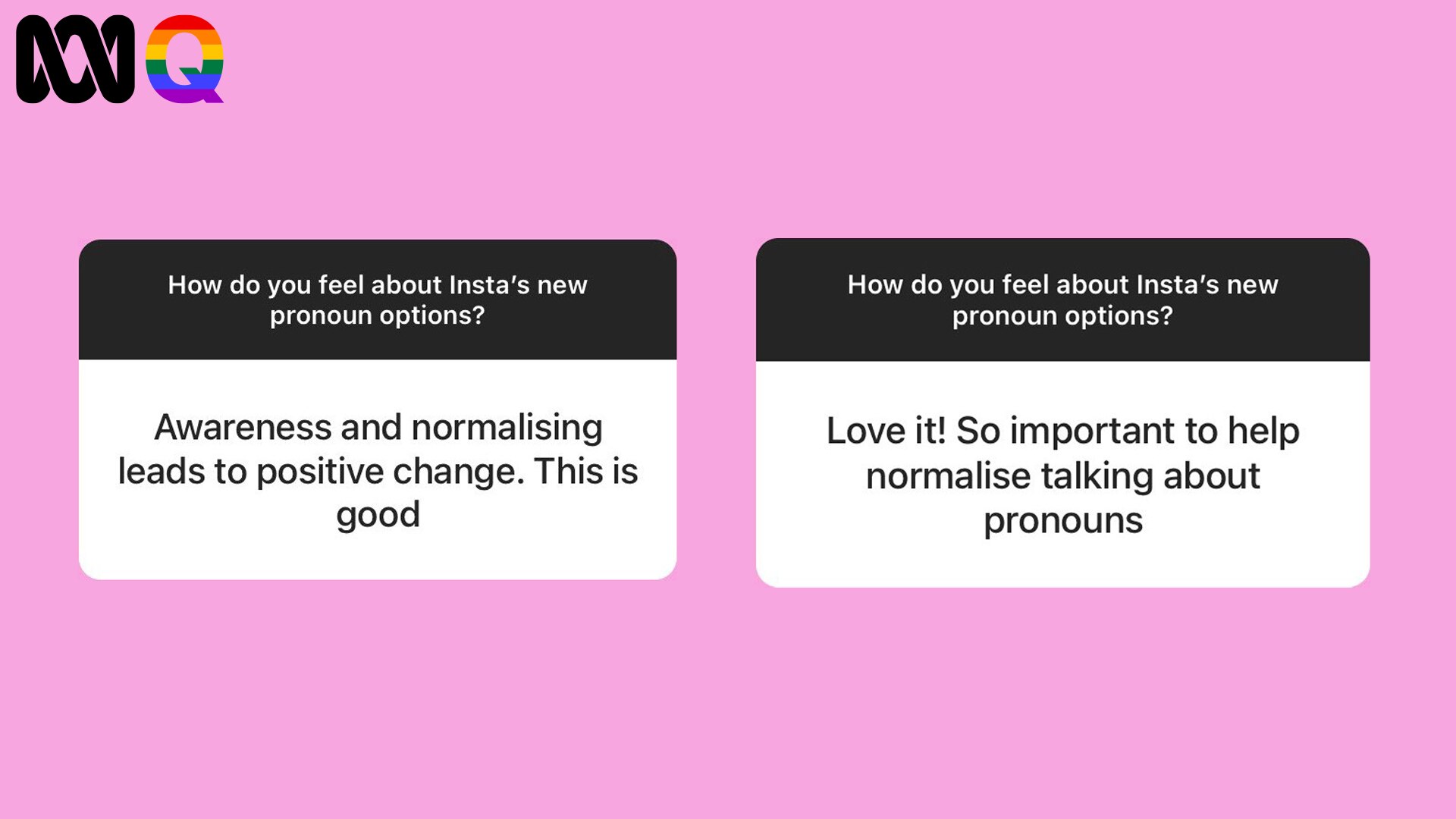 Q

How do you feel about Insta's new pronoun options?

Awareness and normalising leads to positive change. This is good

How do you feel about Insta's new pronoun options?

Love it! So important to help normalise talking about pronouns